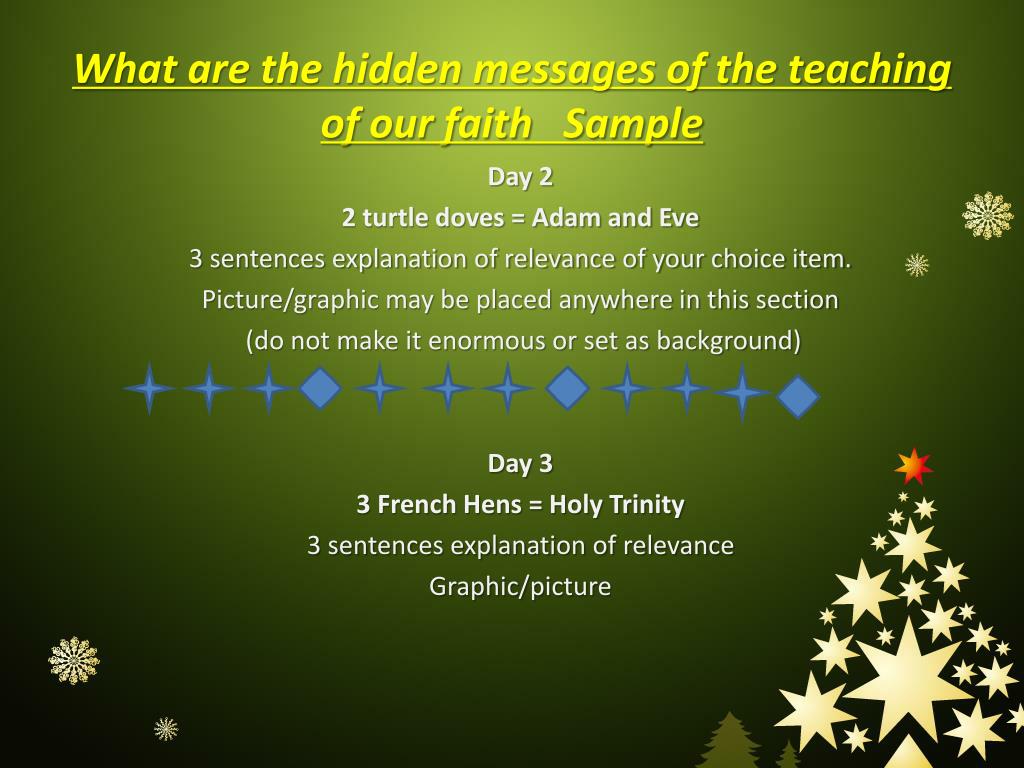 What are the hidden messages of the teaching of our faith   Sample

Day 2

2 turtle doves = Adam and Eve

3 sentences explanation of relevance of your choice item.

Picture/graphic may be placed anywhere in this section

(do not make it enormous or set as background)

Day 3

3 French Hens = Holy Trinity

3 sentences explanation of relevance

Graphic/picture